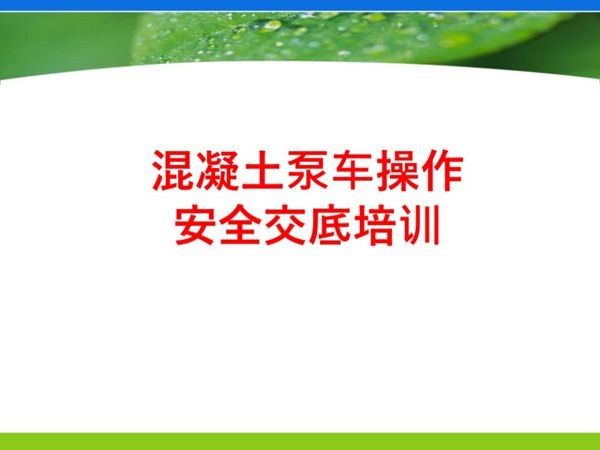 混凝土泵车操作
安全交底培训